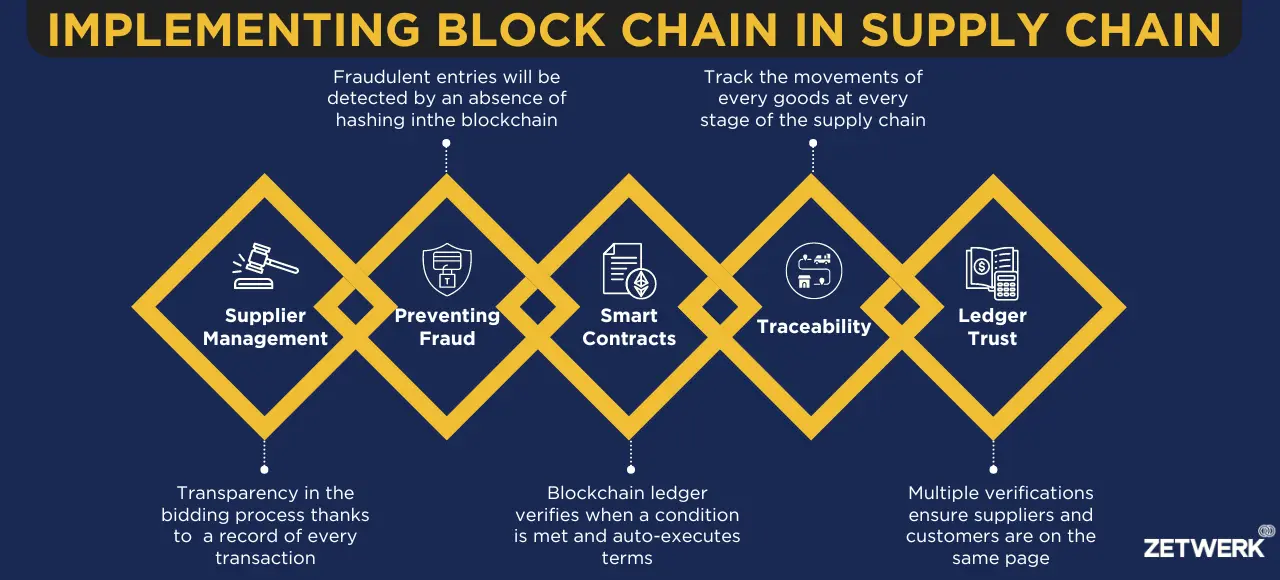 IMPLEMENTING BLOCK CHAIN IN SUPPLY CHAIN

Fraudulent entries will be detected by an absence of hashing inthe blockchain

Track the movements of every goods at every stage of the supply chain

Supplier Management

Preventing Fraud

Smart Contracts

Traceability

Ledger Trust

Transparency in the bidding process thanks to a record of every transaction

Blockchain ledger verifies when a condition is met and auto-executes terms

Multiple verifications ensure suppliers and customers are on the same page

ZETWERK